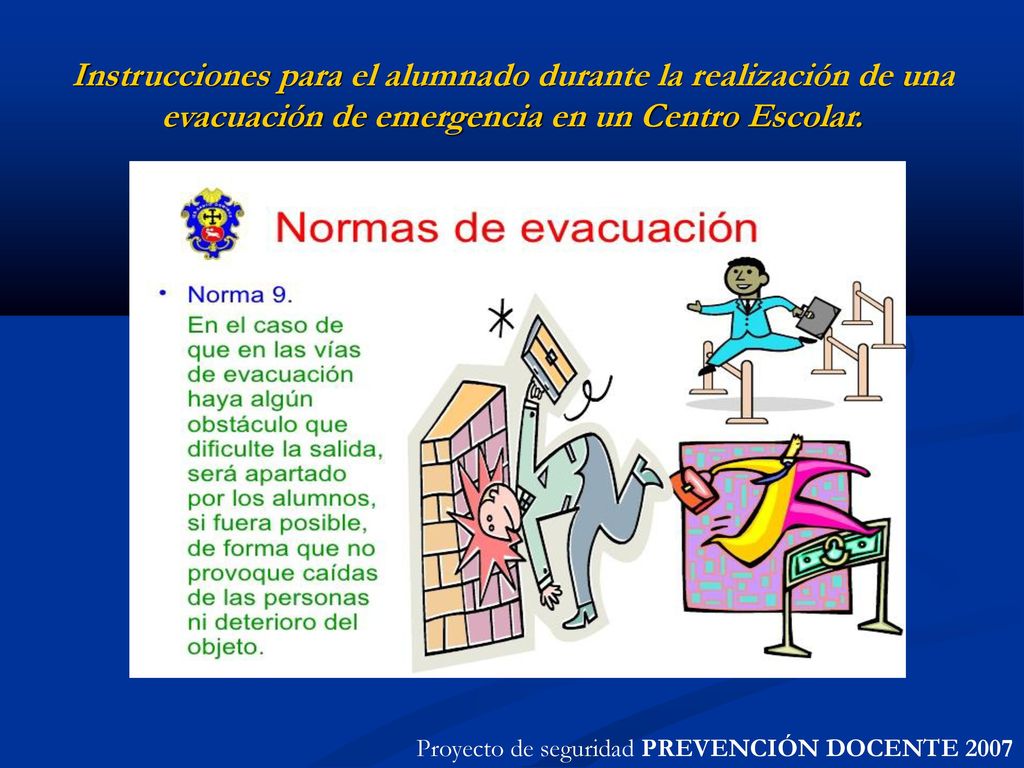 Instrucciones para el alumnado durante la realización de una evacuación de emergencia en un Centro Escolar.

Normas de evacuación

• Norma 9.
En el caso de que en las vías de evacuación haya algún obstáculo que dificulte la salida, será apartado por los alumnos, si fuera posible, de forma que no provoque caídas de las personas ni deterioro del objeto.

Proyecto de seguridad PREVENCIÓN DOCENTE 2007